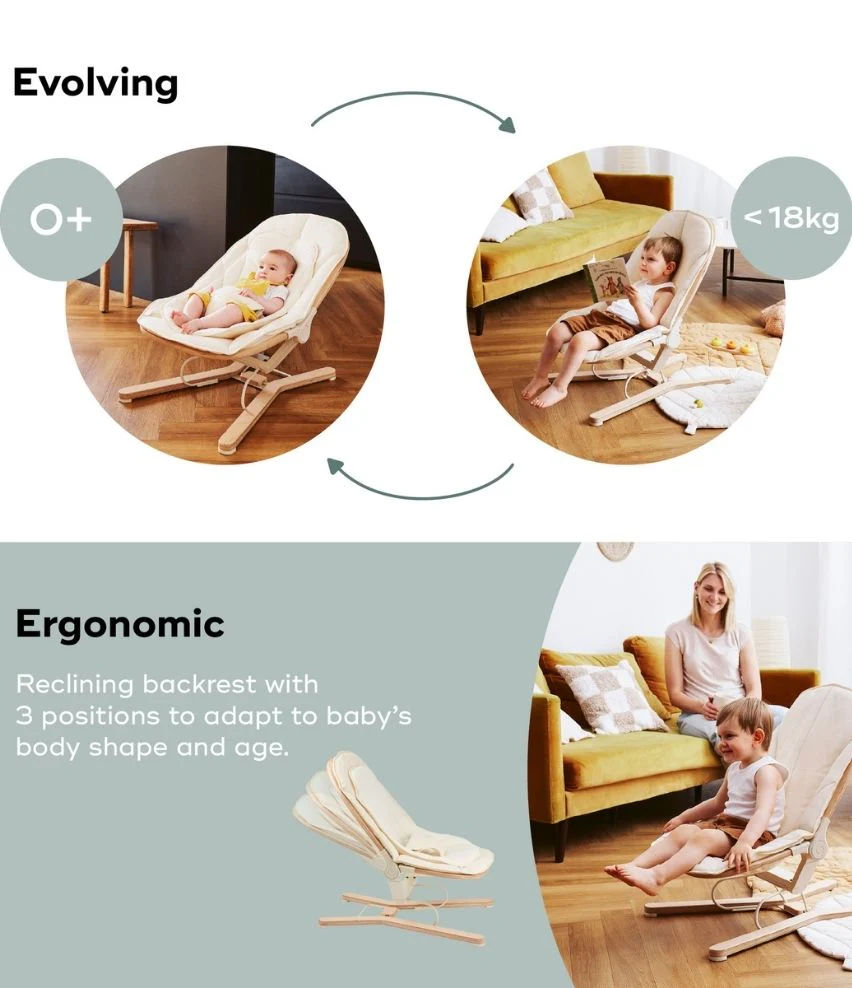 Evolving

0+

<18kg

Ergonomic

Reclining backrest with 3 positions to adapt to baby's body shape and age.